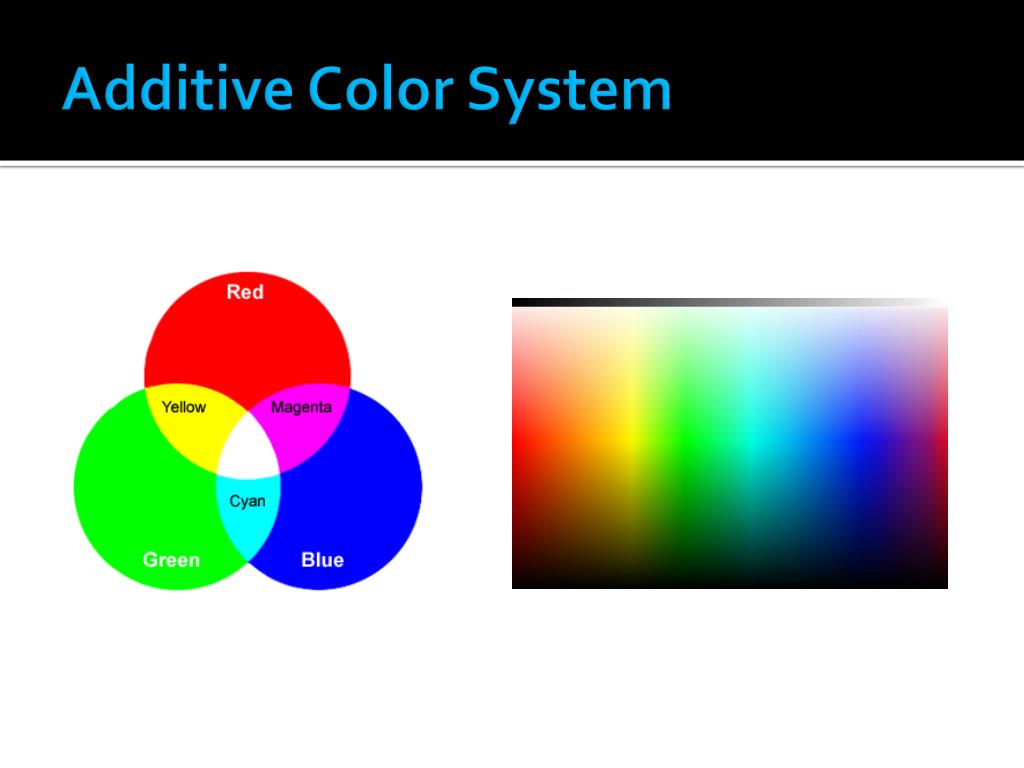 Additive Color System

Red
Yellow
Magenta
Cyan
Green
Blue